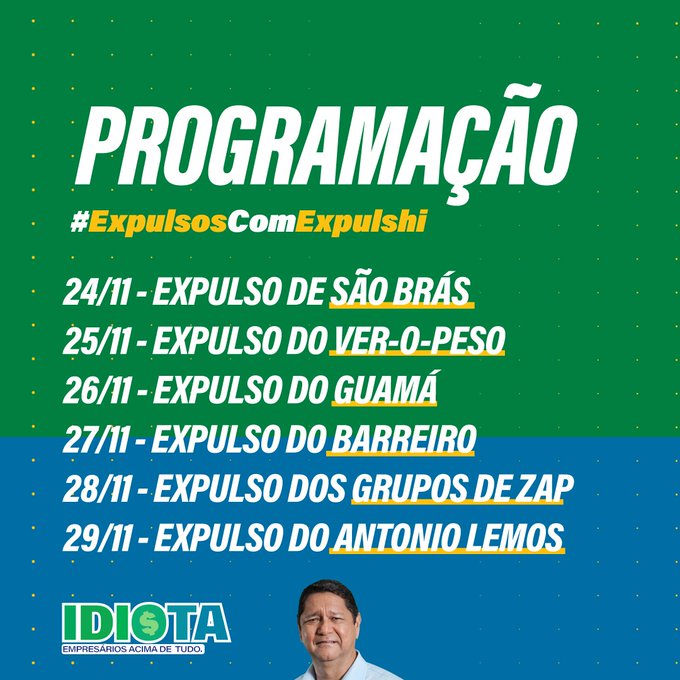 PROGRAMAÇÃO

#ExpulsosComExpulshi

24/11 - EXPULSO DE SÃO BRÁS
25/11 - EXPULSO DO VER-O-PESO
26/11 - EXPULSO DO GUAMÁ
27/11 - EXPULSO DO BARREIRO
28/11 - EXPULSO DOS GRUPOS DE ZAP
29/11 - EXPULSO DO ANTONIO LEMOS

IDI$TA
EMPRESÁRIOS ACIMA DE TUDO.